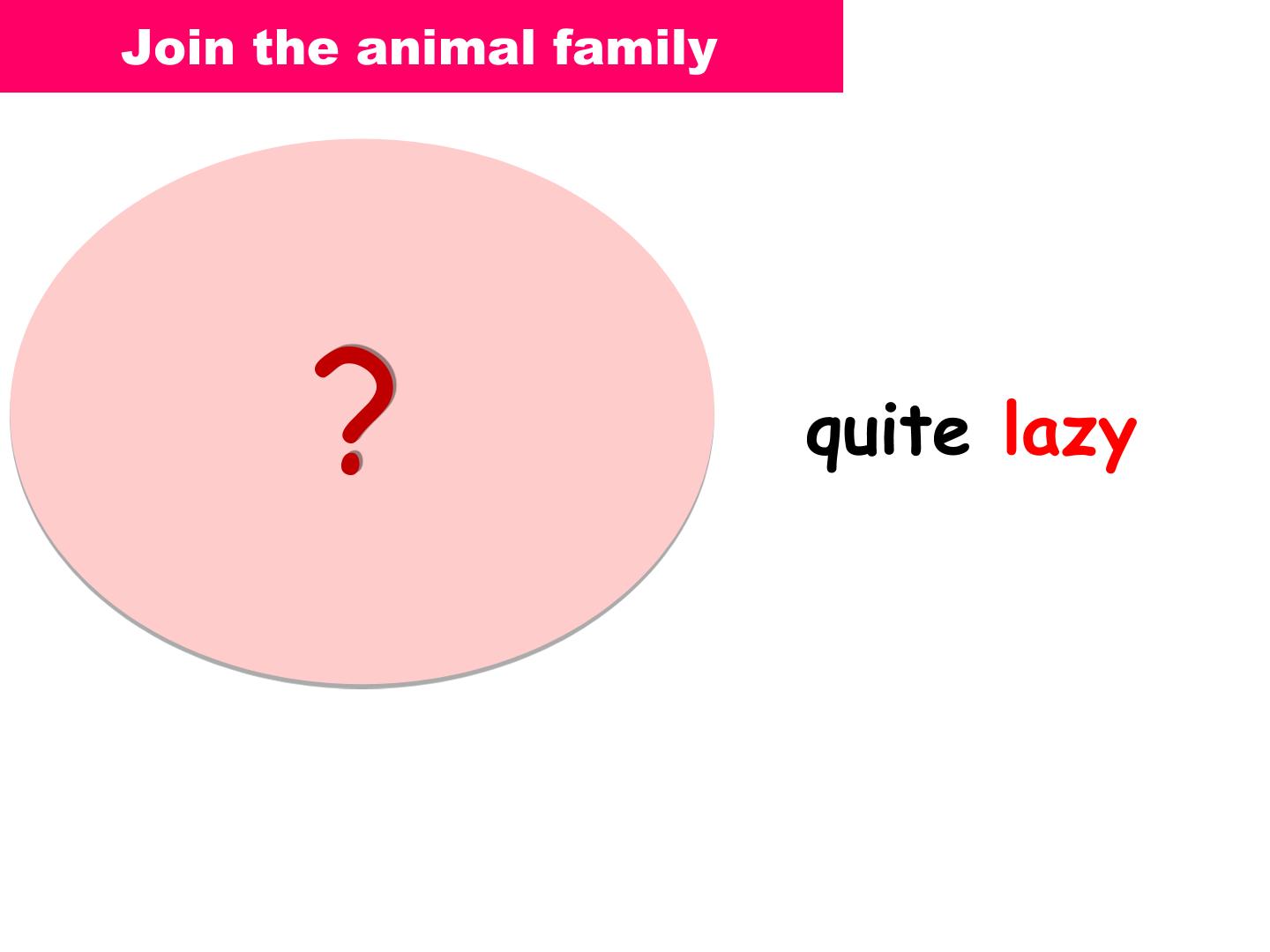 Join the animal family

?

quite lazy